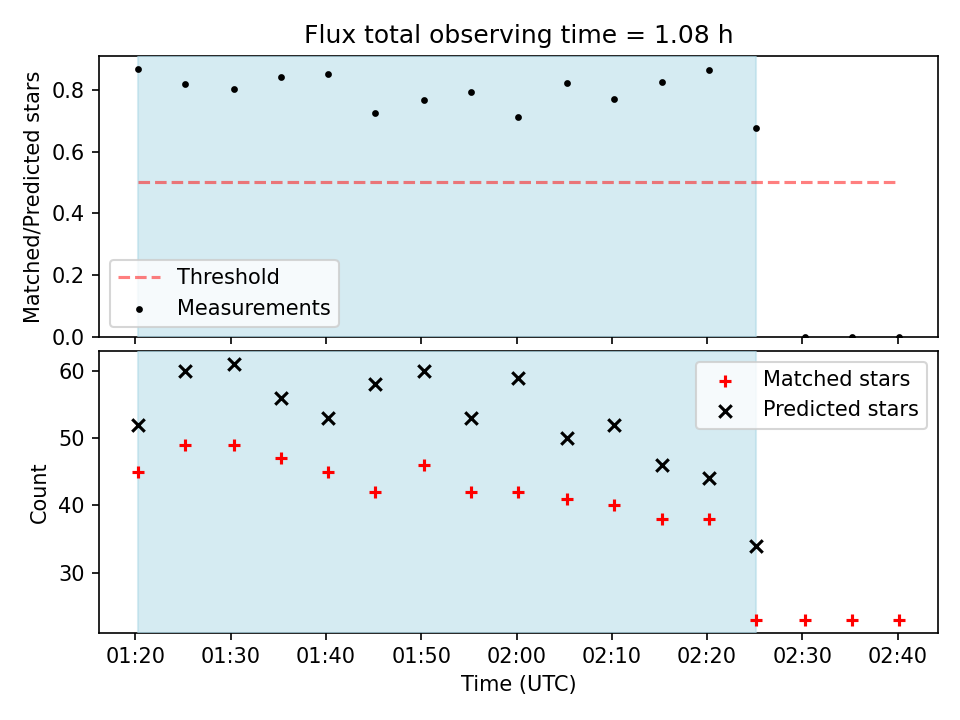 Flux total observing time = 1.08 h

Matched/Predicted stars

0.8
0.6
0.4
0.2
0.0

Threshold
Measurements

Count

60
50
40
30

Matched stars
Predicted stars

01:20 01:30 01:40 01:50 02:00 02:10 02:20 02:30 02:40

Time (UTC)